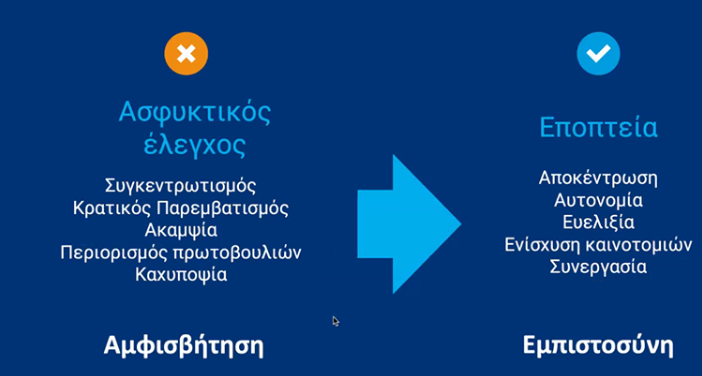 Ασφυκτικός έλεγχος

Συγκεντρωτισμός
Κρατικός Παρεμβατισμός
Ακαμψία
Περιορισμός πρωτοβουλιών
Καχυποψία

Αμφισβήτηση

Εποπτεία

Αποκέντρωση
Αυτονομία
Ευελιξία
Ενίσχυση καινοτομιών
Συνεργασία

Εμπιστοσύνη